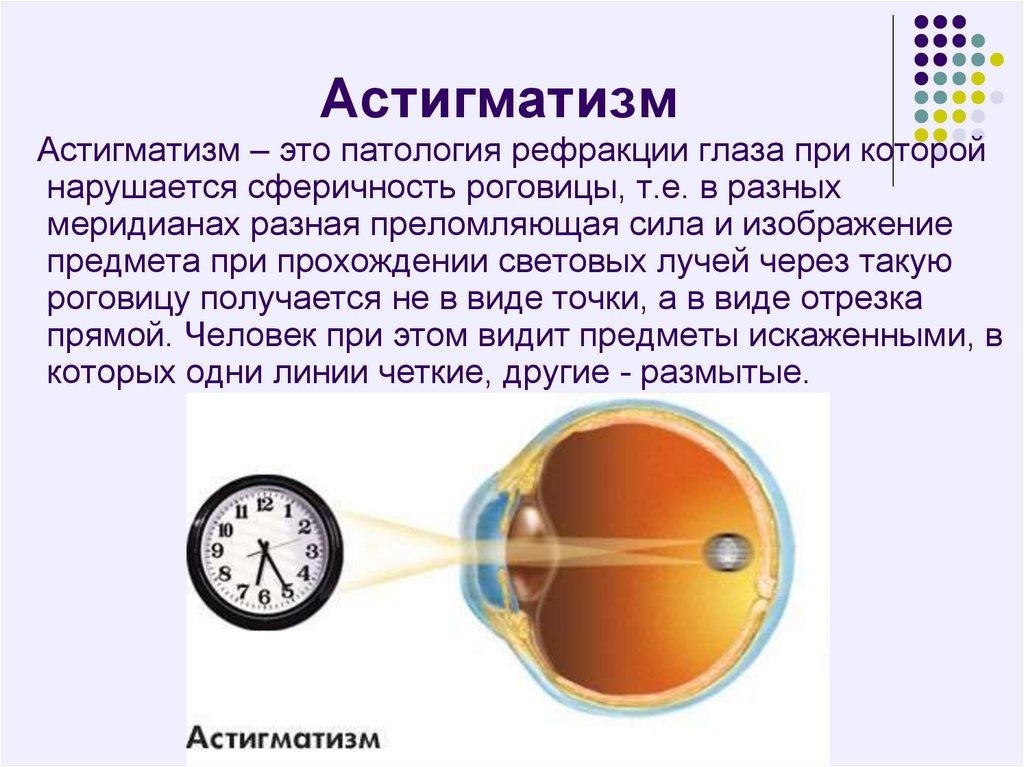 Астигматизм

Астигматизм – это патология рефракции глаза при которой нарушается сферичность роговицы, т.е. в разных меридианах разная преломляющая сила и изображение предмета при прохождении световых лучей через такую роговицу получается не в виде точки, а в виде отрезка прямой. Человек при этом видит предметы искаженными, в которых одни линии четкие, другие - размытые.

12
1
2
3
4
5
6
7
8
9
10
11

Астигматизм